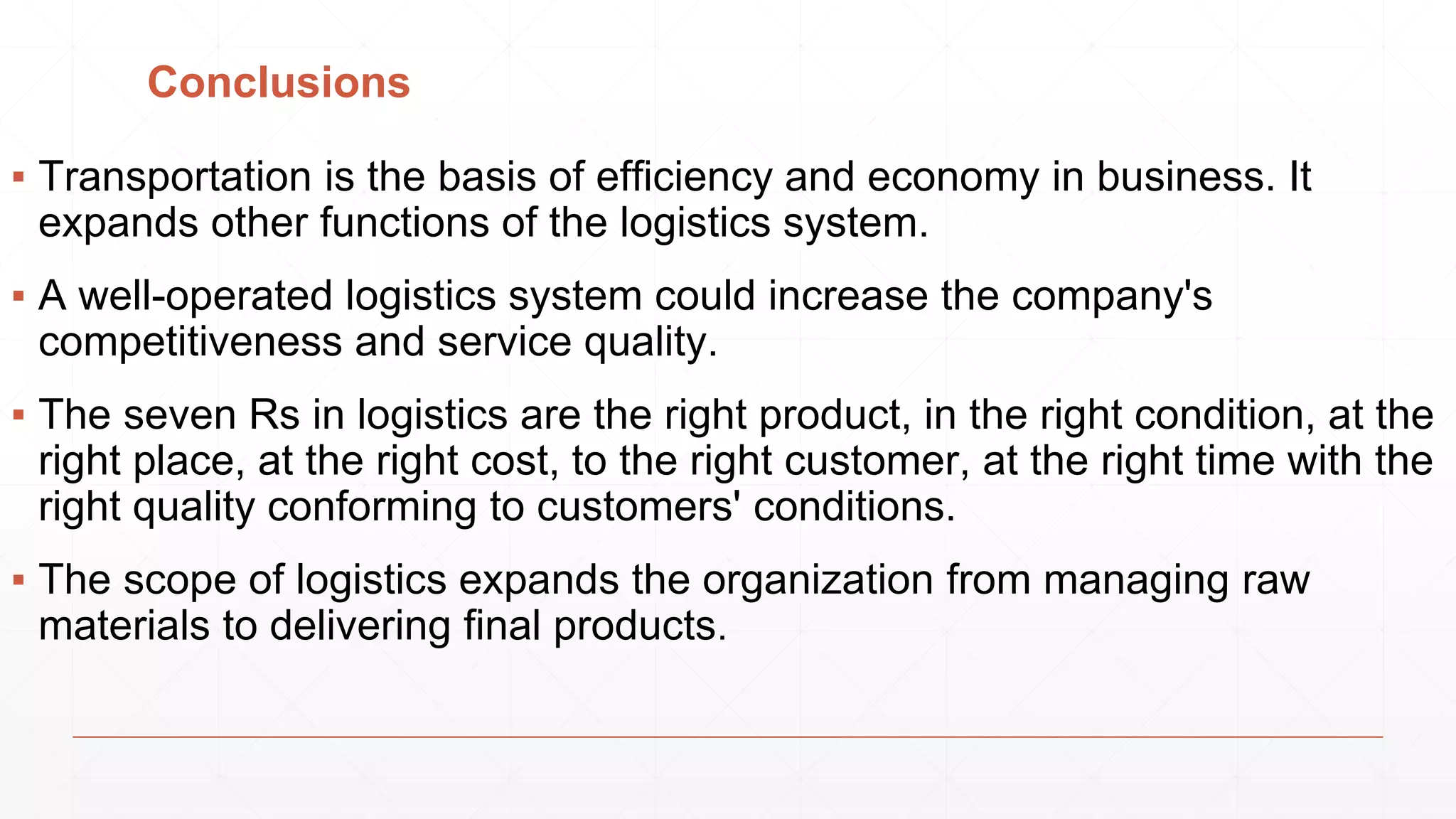 Conclusions

▪ Transportation is the basis of efficiency and economy in business. It expands other functions of the logistics system.

▪ A well-operated logistics system could increase the company's competitiveness and service quality.

▪ The seven Rs in logistics are the right product, in the right condition, at the right place, at the right cost, to the right customer, at the right time with the right quality conforming to customers' conditions.

▪ The scope of logistics expands the organization from managing raw materials to delivering final products.